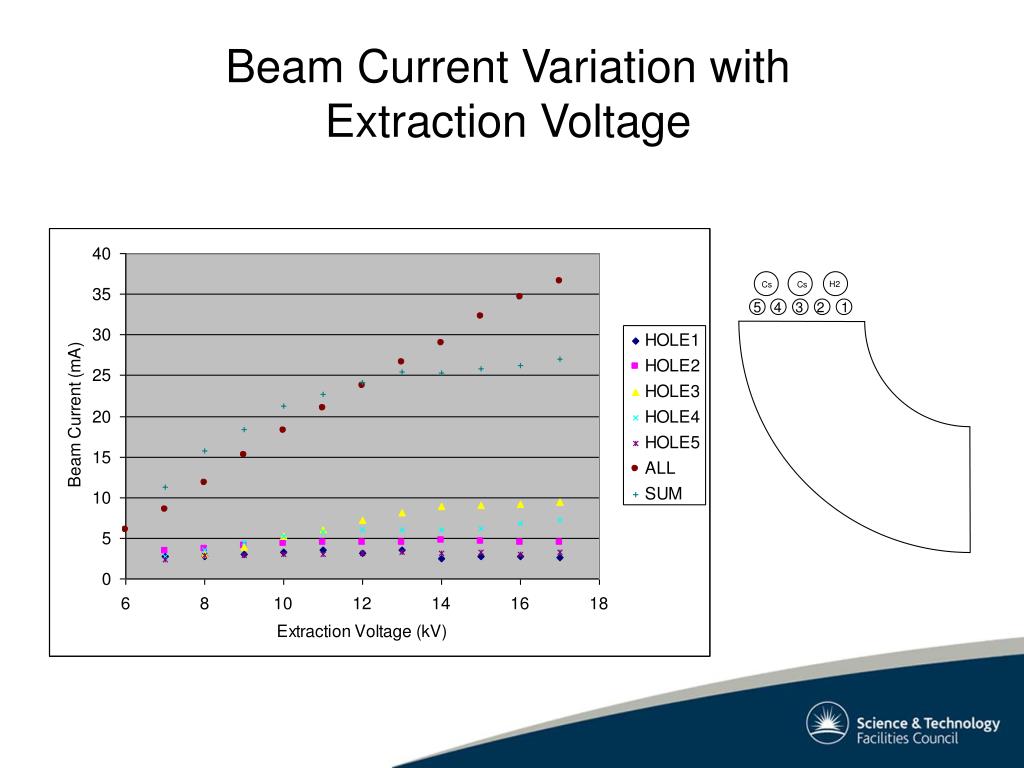 Beam Current Variation with Extraction Voltage

40
35
30
25
20
15
10
5
0
Beam Current (mA)
6
8
10
12
14
16
18
Extraction Voltage (kV)

HOLE1
HOLE2
HOLE3
HOLE4
HOLE5
ALL
SUM

Cs
Cs
H2
⑤ ④ ③ ② ①

Science & Technology Facilities Council